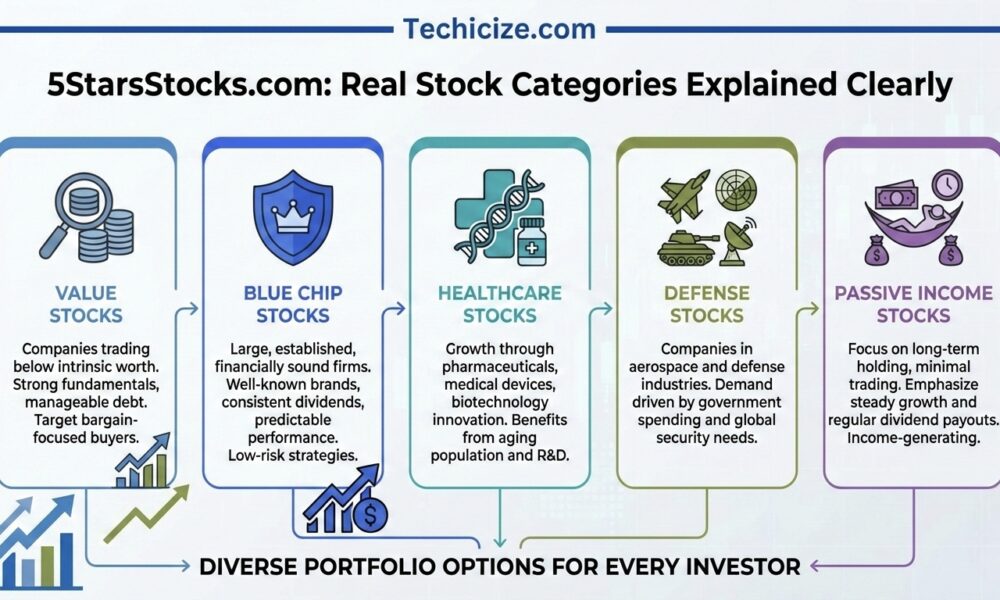 Techicize.com

5StarsStocks.com: Real Stock Categories Explained Clearly

VALUE STOCKS

Companies trading below intrinsic worth. Strong fundamentals, manageable debt. Target bargain-focused buyers.

BLUE CHIP STOCKS

Large, established, financially sound firms. Well-known brands, consistent dividends, predictable performance. Low-risk strategies.

HEALTHCARE STOCKS

Growth through pharmaceuticals, medical devices, biotechnology innovation. Benefits from aging population and R&D.

DEFENSE STOCKS

Companies in aerospace and defense industries. Demand driven by government spending and global security needs.

PASSIVE INCOME STOCKS

Focus on long-term holding, minimal trading. Emphasize steady growth and regular dividend payouts. Income-generating.

DIVERSE PORTFOLIO OPTIONS FOR EVERY INVESTOR